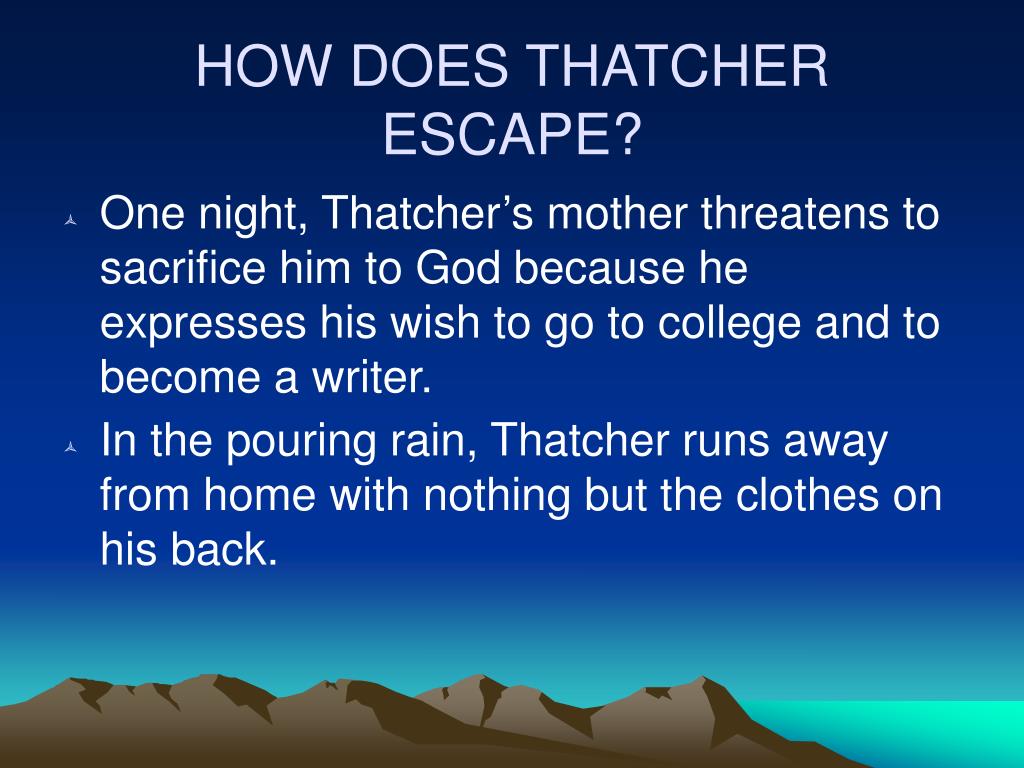 HOW DOES THATCHER ESCAPE?

One night, Thatcher’s mother threatens to sacrifice him to God because he expresses his wish to go to college and to become a writer.

In the pouring rain, Thatcher runs away from home with nothing but the clothes on his back.